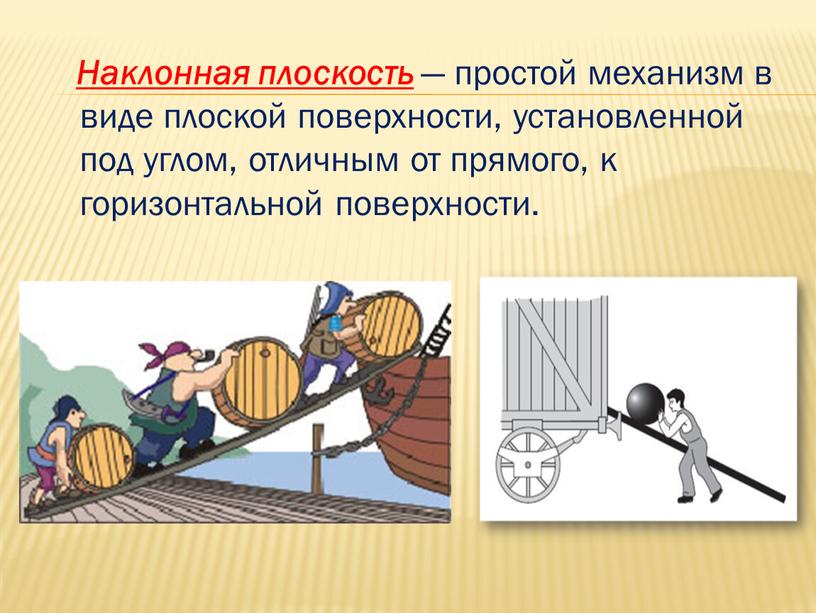 Наклонная плоскость — простой механизм в виде плоской поверхности, установленной под углом, отличным от прямого, к горизонтальной поверхности.